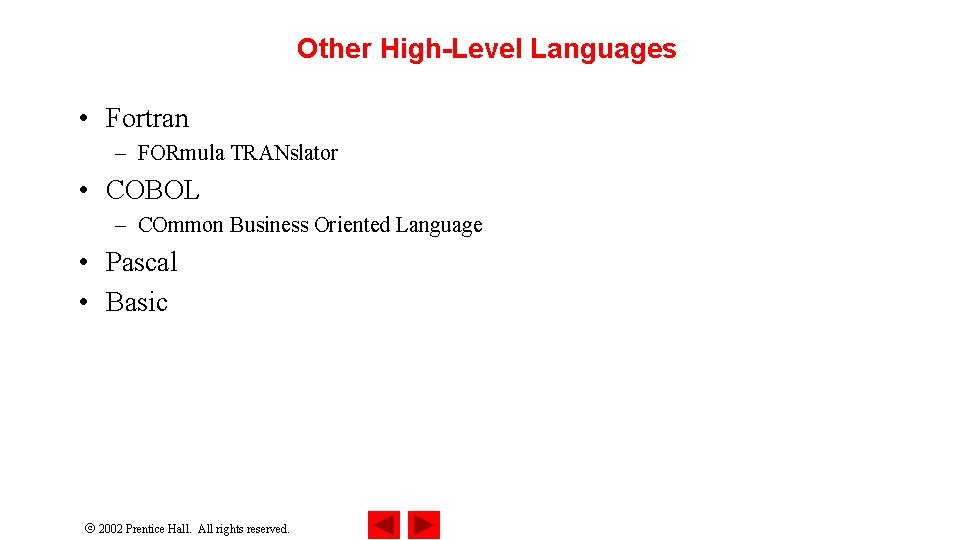 Other High-Level Languages

• Fortran
– FORmula TRANslator
• COBOL
– COmmon Business Oriented Language
• Pascal
• Basic

© 2002 Prentice Hall. All rights reserved.